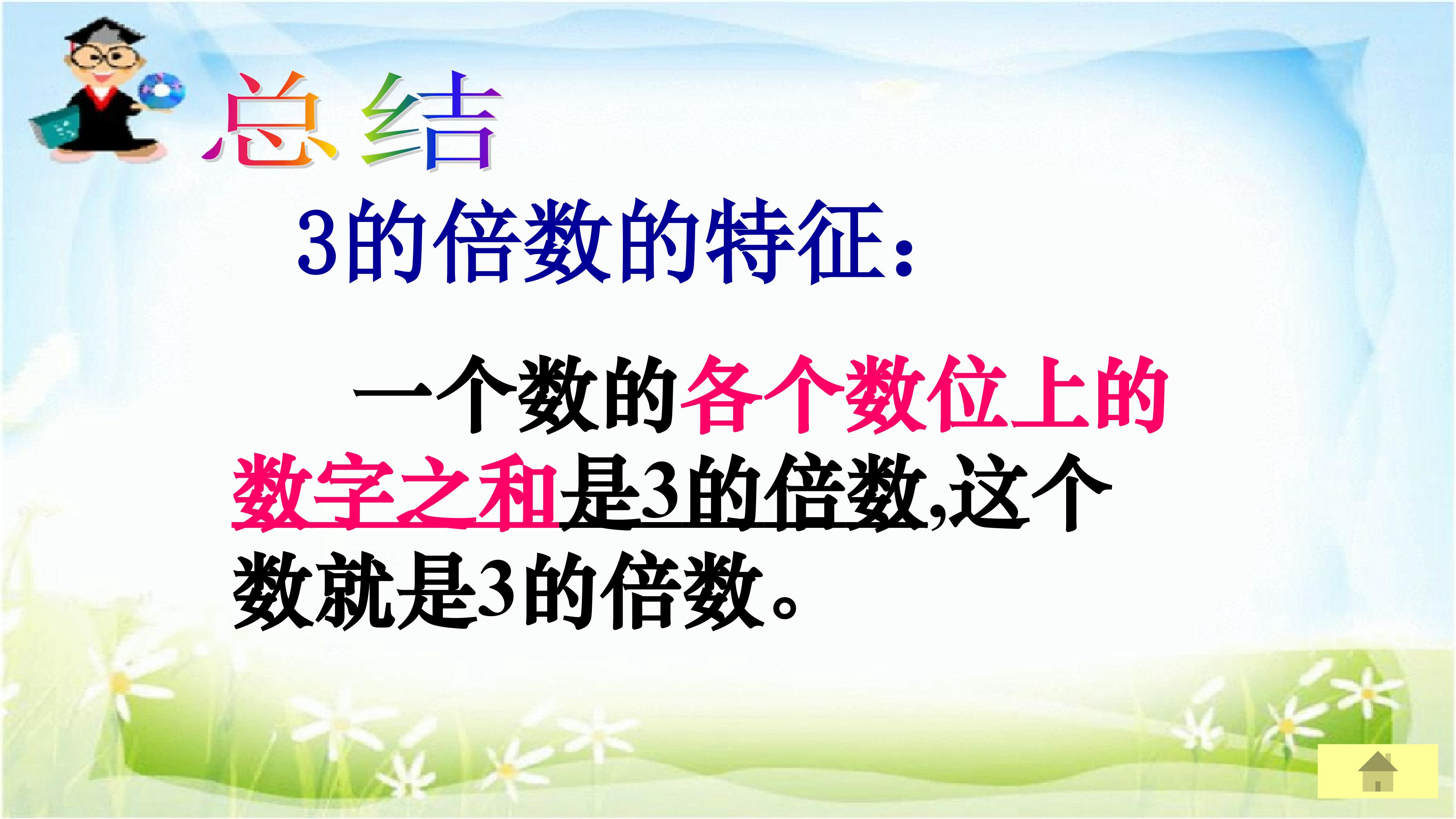 总结

3的倍数的特征：

一个数的各个数位上的数字之和是3的倍数,这个数就是3的倍数。